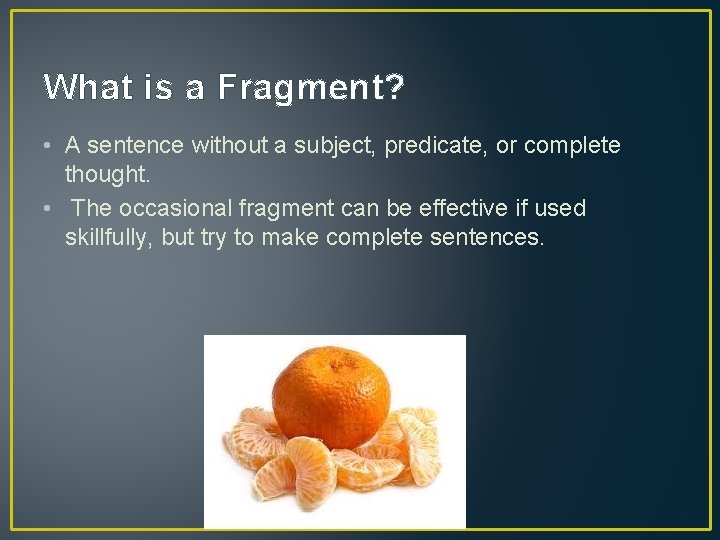 What is a Fragment?

• A sentence without a subject, predicate, or complete thought.
• The occasional fragment can be effective if used skillfully, but try to make complete sentences.